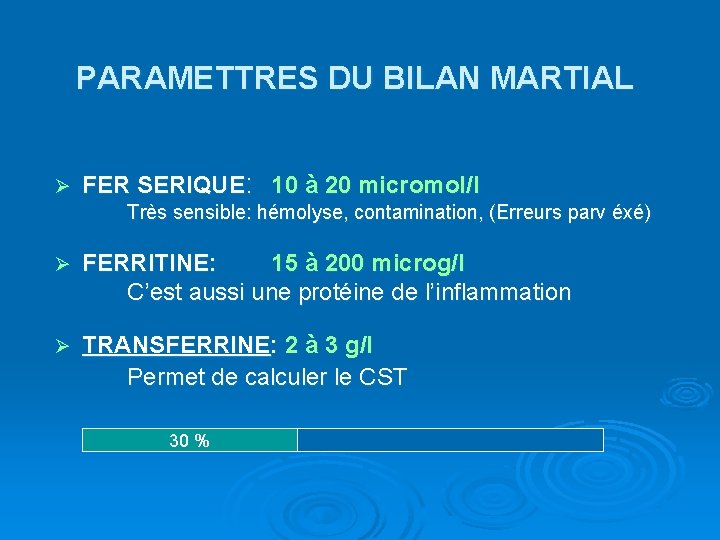 PARAMETTRES DU BILAN MARTIAL

➢ FER SERIQUE: 10 à 20 micromol/l
Très sensible: hémolyse, contamination, (Erreurs parv éxé)

➢ FERRITINE: 15 à 200 microg/l
C'est aussi une protéine de l'inflammation

➢ TRANSFERRINE: 2 à 3 g/l
Permet de calculer le CST

30 %